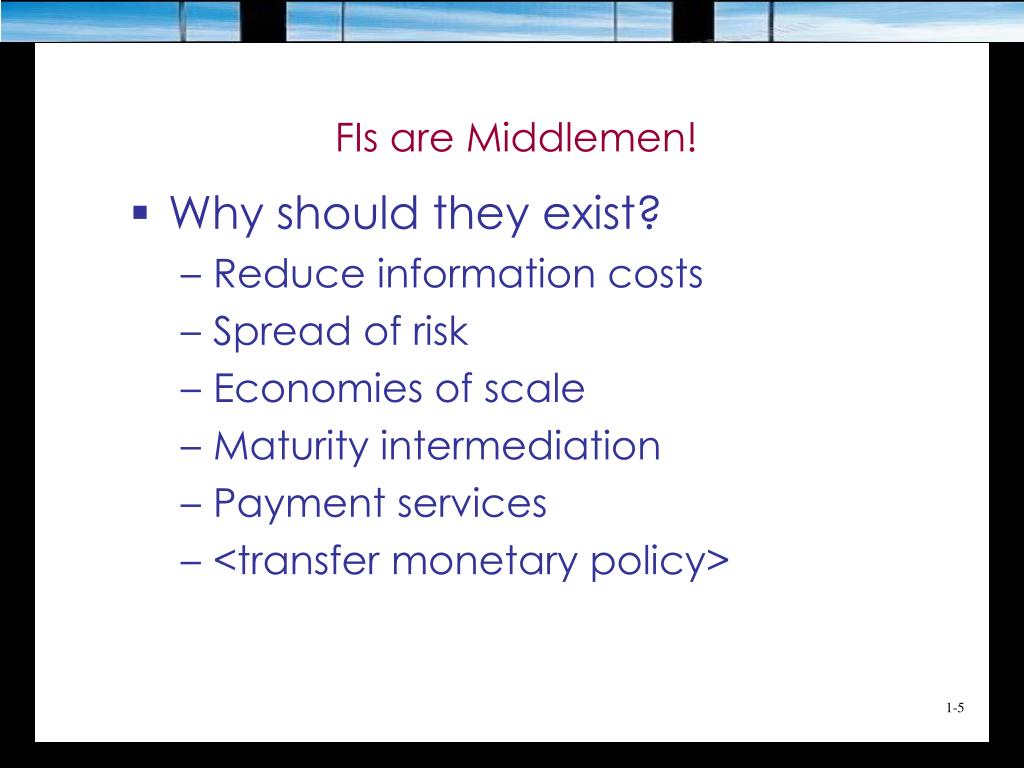 FIs are Middlemen!

▪ Why should they exist?
– Reduce information costs
– Spread of risk
– Economies of scale
– Maturity intermediation
– Payment services
– <transfer monetary policy>

1-5